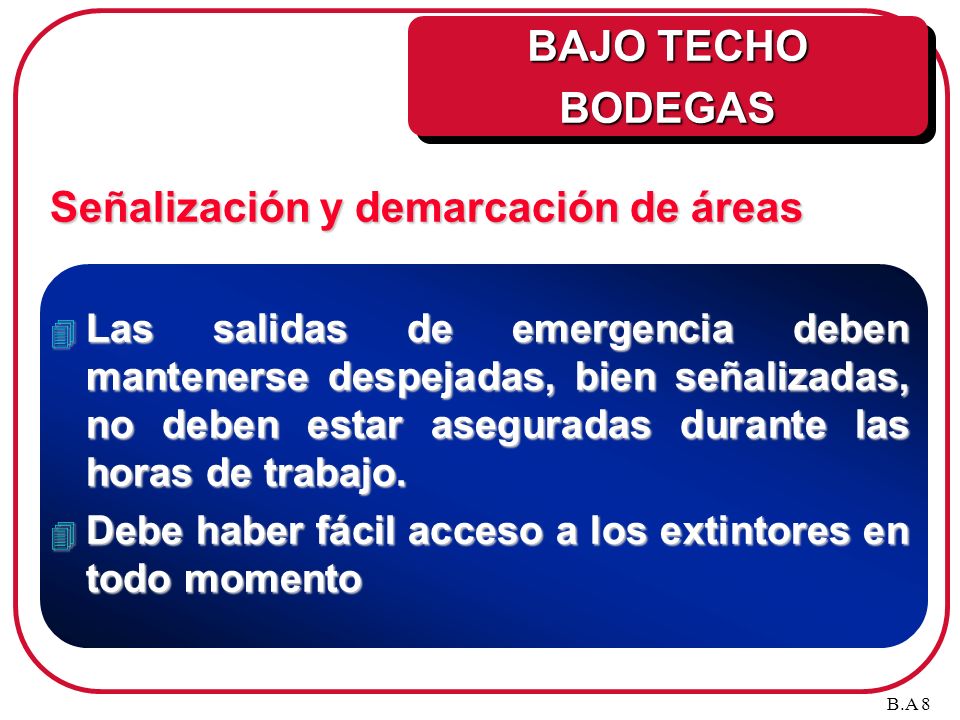 BAJO TECHO
BODEGAS

Señalización y demarcación de áreas

Las salidas de emergencia deben mantenerse despejadas, bien señalizadas, no deben estar aseguradas durante las horas de trabajo.

Debe haber fácil acceso a los extintores en todo momento

B.A 8